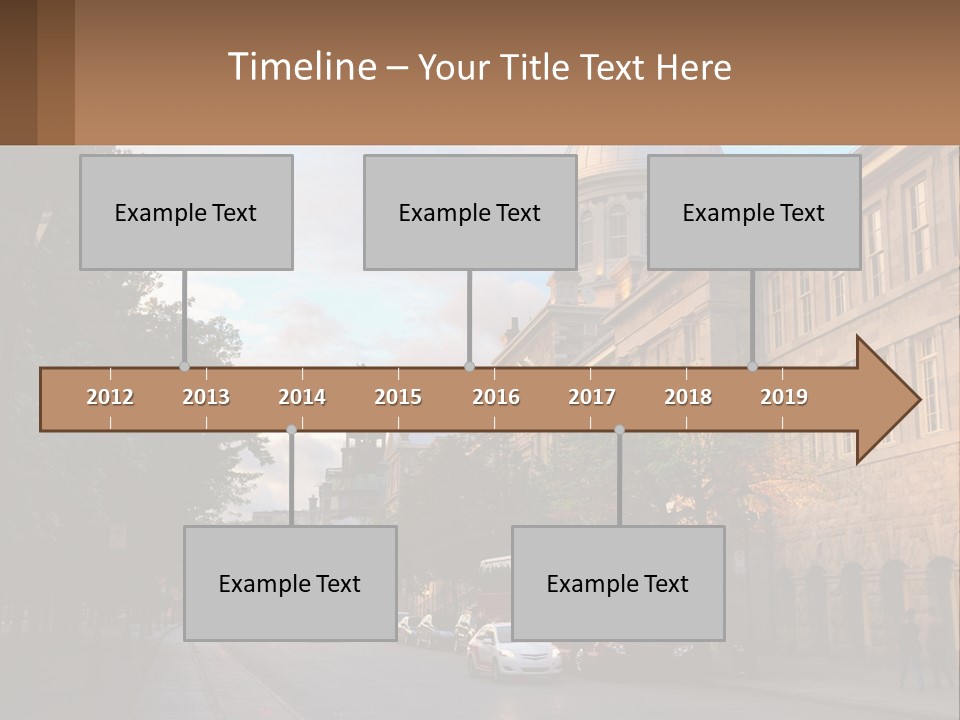 Timeline – Your Title Text Here

Example Text

Example Text

Example Text

2012 2013 2014 2015 2016 2017 2018 2019

Example Text

Example Text